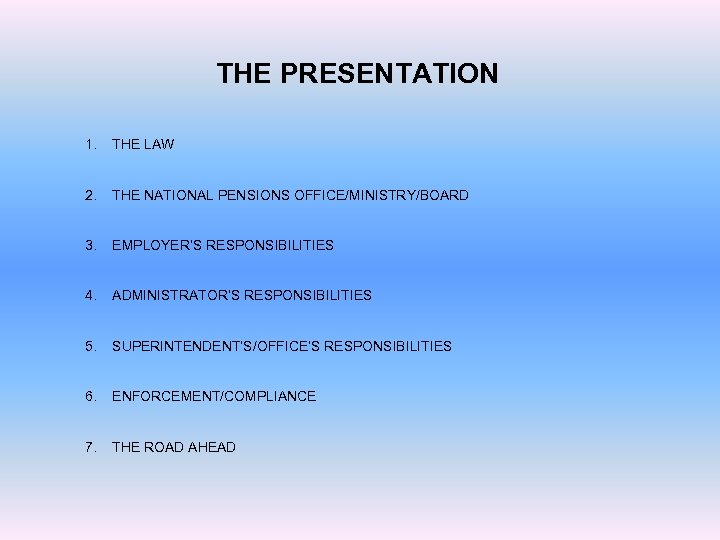 THE PRESENTATION

1. THE LAW

2. THE NATIONAL PENSIONS OFFICE/MINISTRY/BOARD

3. EMPLOYER'S RESPONSIBILITIES

4. ADMINISTRATOR'S RESPONSIBILITIES

5. SUPERINTENDENT'S/OFFICE'S RESPONSIBILITIES

6. ENFORCEMENT/COMPLIANCE

7. THE ROAD AHEAD